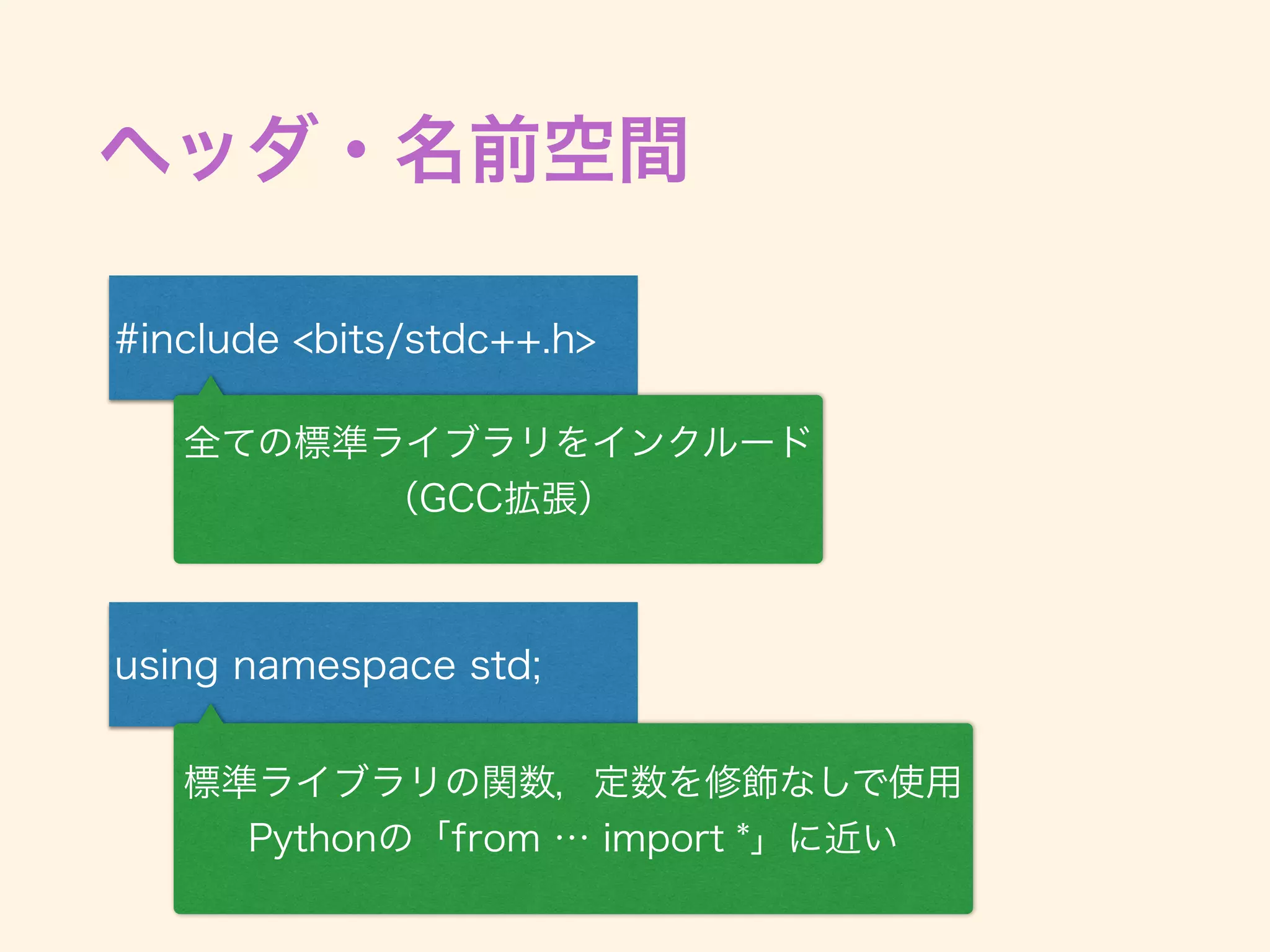 ヘッダ・名前空間

#include <bits/stdc++.h>

全ての標準ライブラリをインクルード
（GCC拡張）

using namespace std;

標準ライブラリの関数，定数を修飾なしで使用
Pythonの「from … import *」に近い